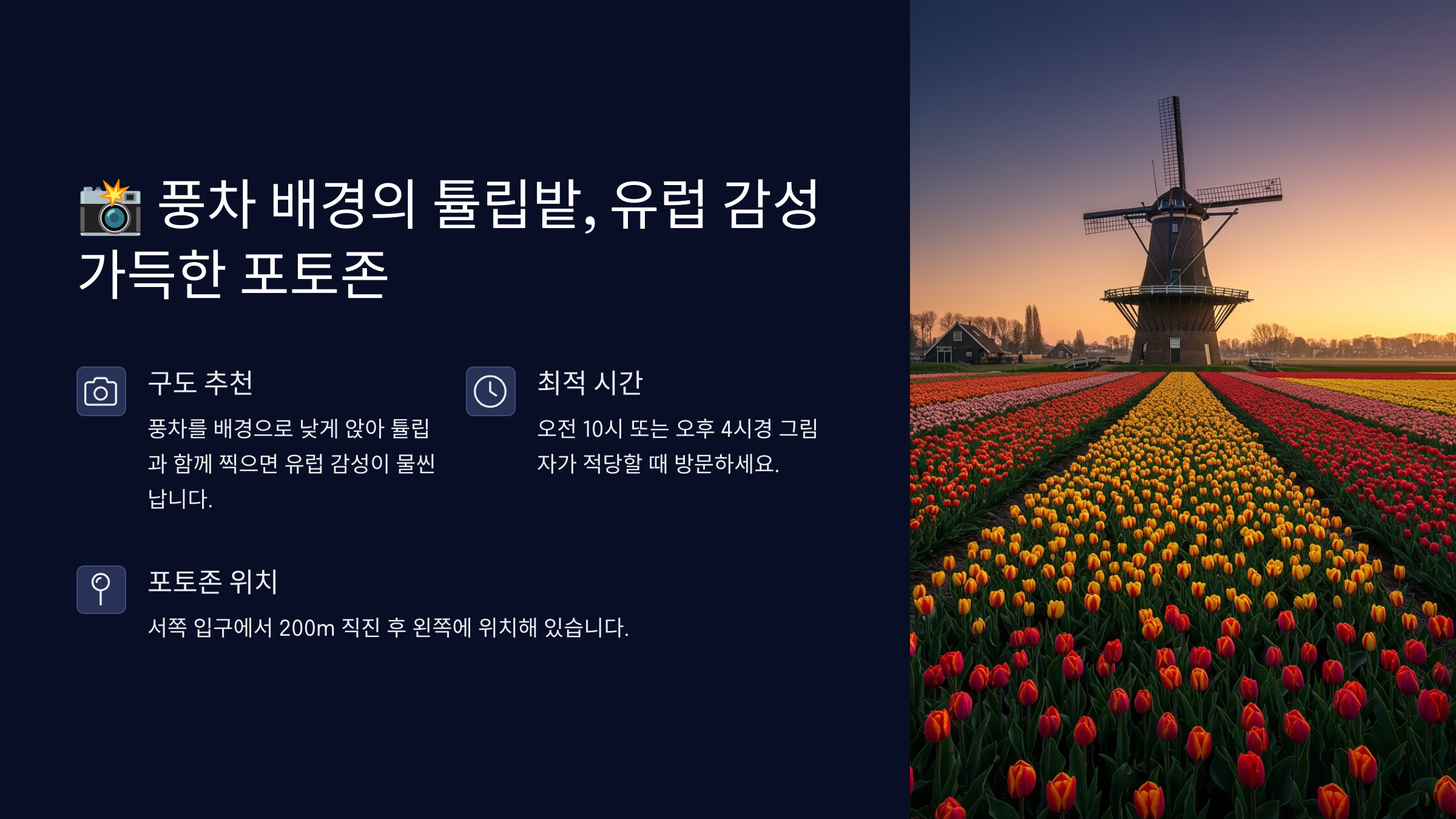 📸 풍차 배경의 튤립밭, 유럽 감성 가득한 포토존

구도 추천

풍차를 배경으로 낮게 앉아 튤립과 함께 찍으면 유럽 감성이 물씬 납니다.

최적 시간

오전 10시 또는 오후 4시경 그림자가 적당할 때 방문하세요.

포토존 위치

서쪽 입구에서 200m 직진 후 왼쪽에 위치해 있습니다.